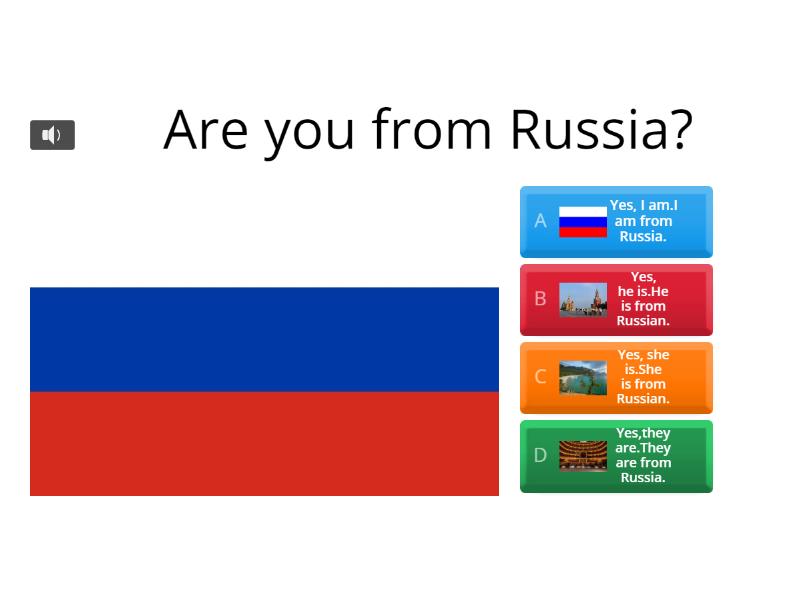 Are you from Russia?

A Yes, I am.I am from Russia.

B Yes, he is.He is from Russian.

C Yes, she is.She is from Russian.

D Yes,they are.They are from Russia.